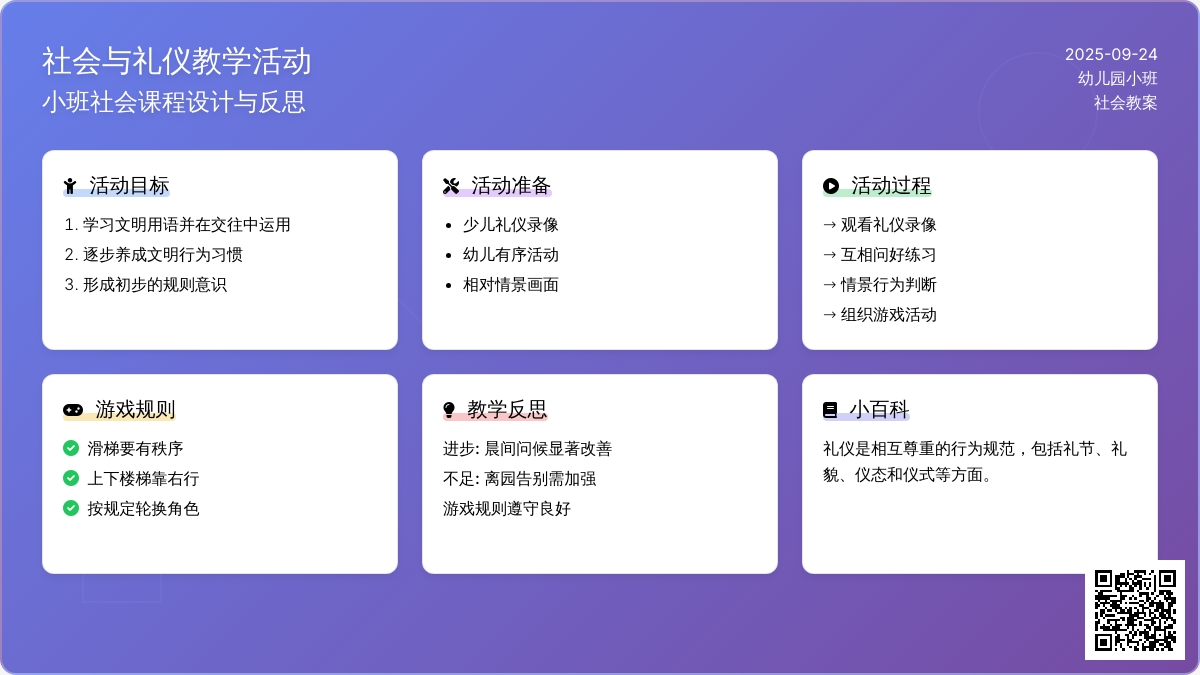 社会与礼仪教学活动
小班社会课程设计与反思

2025-09-24
幼儿园小班
社会教案

活动目标
1. 学习文明用语并在交往中运用
2. 逐步养成文明行为习惯
3. 形成初步的规则意识

活动准备
• 少儿礼仪录像
• 幼儿有序活动
• 相对情景画面

活动过程
→ 观看礼仪录像
→ 互相问好练习
→ 情景行为判断
→ 组织游戏活动

游戏规则
滑梯要有秩序
上下楼梯靠右行
按规定轮换角色

教学反思
进步: 晨间问候显著改善
不足: 离园告别需加强
游戏规则遵守良好

小百科
礼仪是相互尊重的行为规范，包括礼节、礼貌、仪态和仪式等方面。